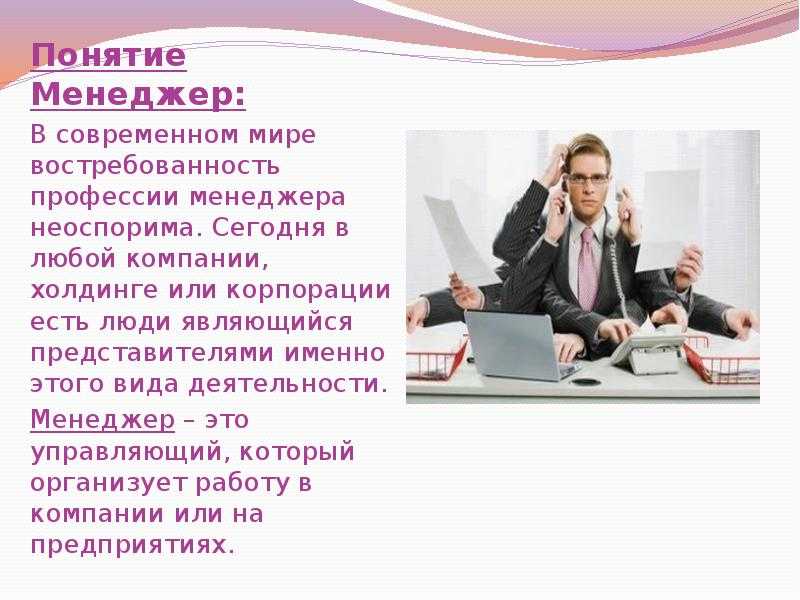 Понятие Менеджер:

В современном мире востребованность профессии менеджера неоспорима. Сегодня в любой компании, холдинге или корпорации есть люди являющийся представителями именно этого вида деятельности.

Менеджер – это управляющий, который организует работу в компании или на предприятиях.